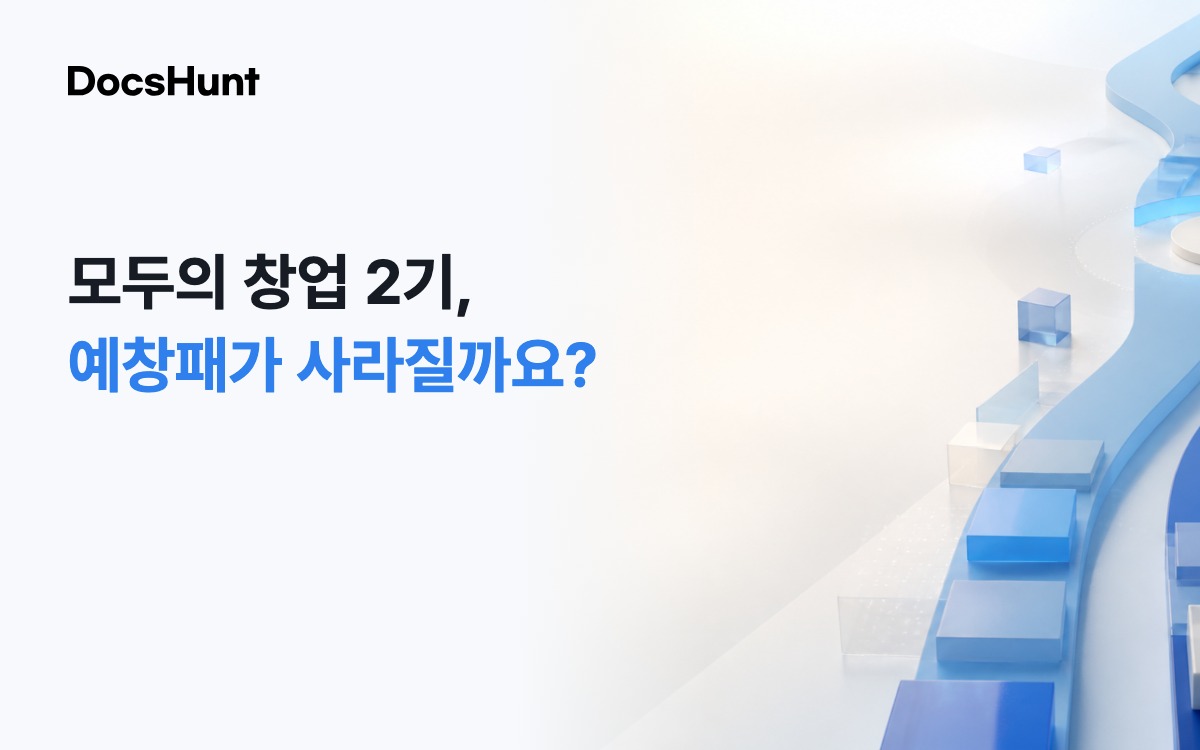 DocsHunt

모두의 창업 2기,
예창패가 사라질까요?